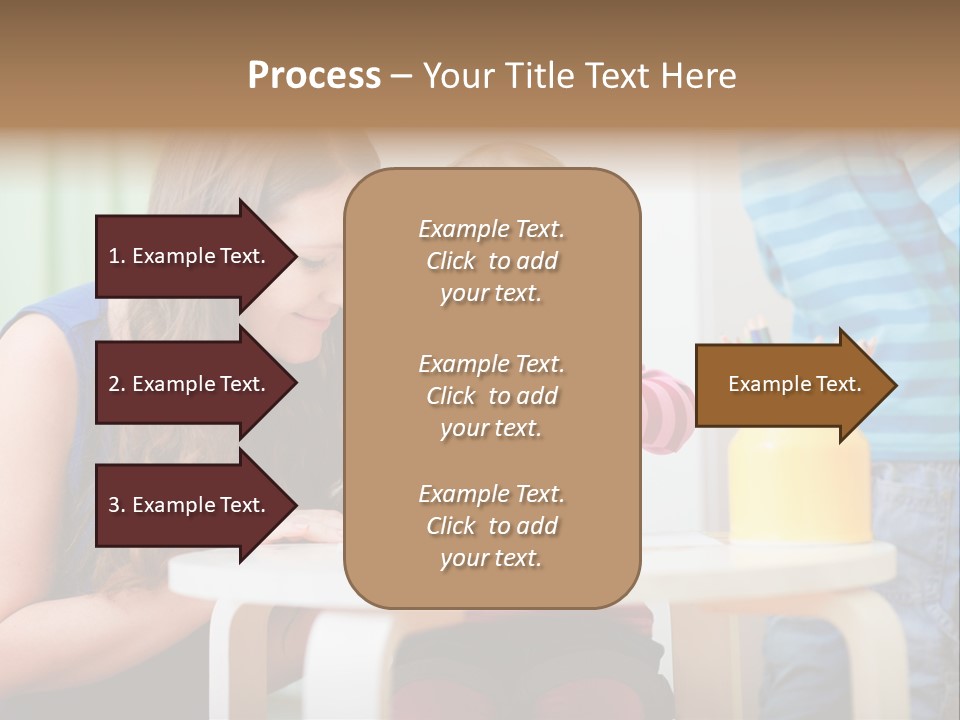 Process – Your Title Text Here

1. Example Text.

2. Example Text.

3. Example Text.

Example Text. Click to add your text.

Example Text. Click to add your text.

Example Text. Click to add your text.

Example Text.